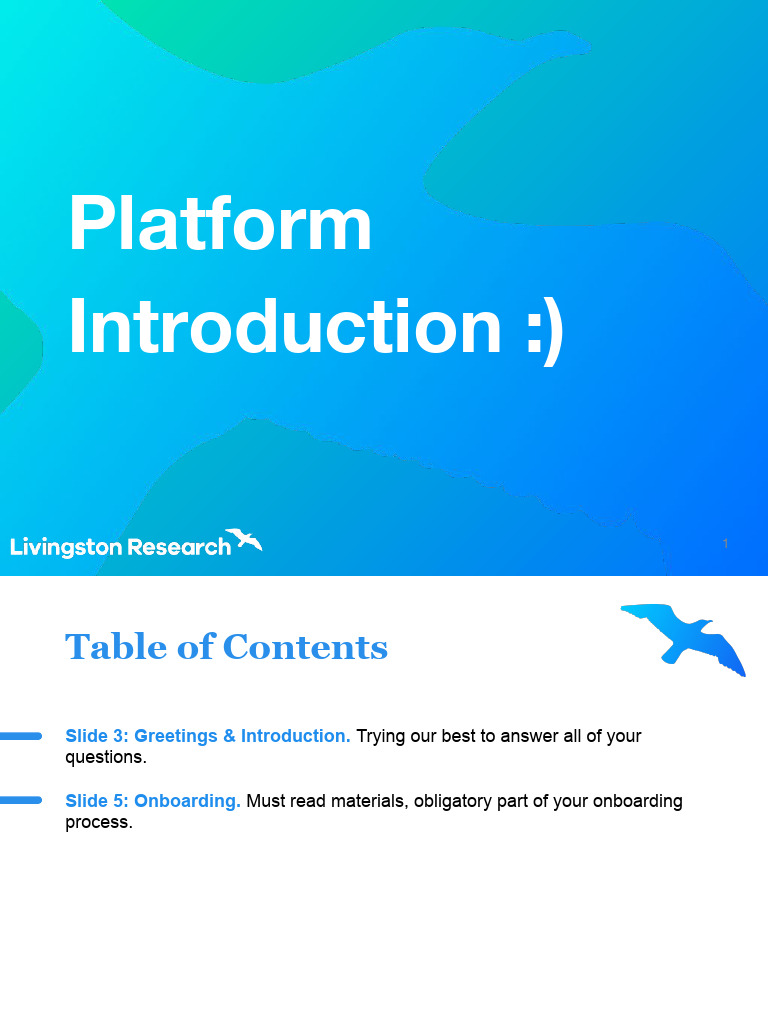 Platform Introduction :)

Livingston Research

1

Table of Contents

Slide 3: Greetings & Introduction. Trying our best to answer all of your questions.

Slide 5: Onboarding. Must read materials, obligatory part of your onboarding process.